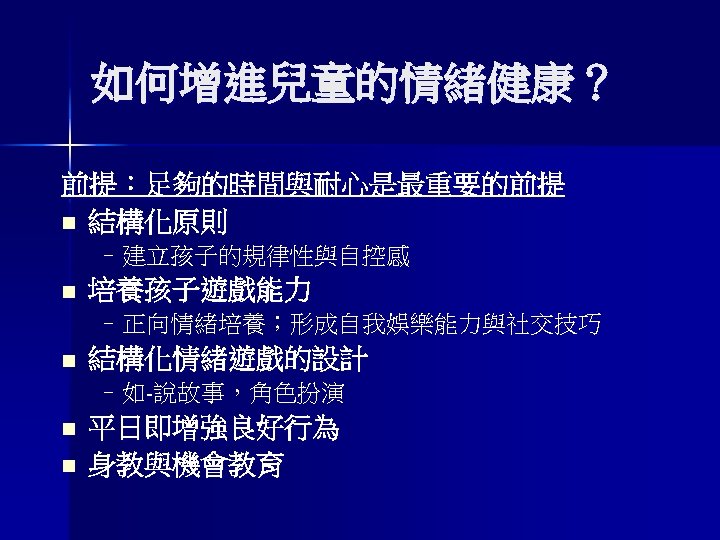 如何增進兒童的情緒健康？

前提：足夠的時間與耐心是最重要的前提

■ 結構化原則
– 建立孩子的規律性與自控感

■ 培養孩子遊戲能力
– 正向情緒培養；形成自我娛樂能力與社交技巧

■ 結構化情緒遊戲的設計
– 如-說故事，角色扮演

■ 平日即增強良好行為

■ 身教與機會教育